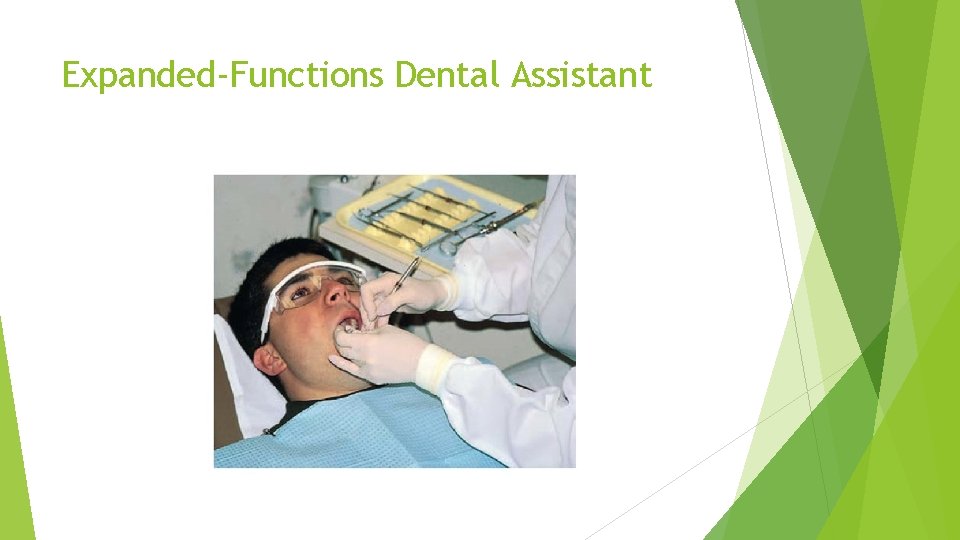 Expanded-Functions Dental Assistant